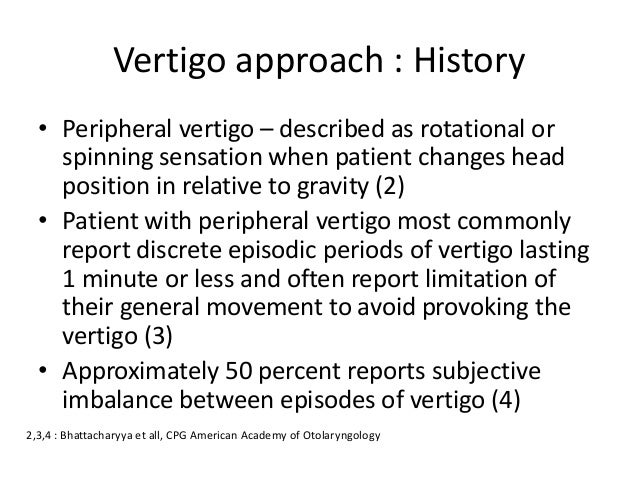 Vertigo approach : History

• Peripheral vertigo – described as rotational or spinning sensation when patient changes head position in relative to gravity (2)
• Patient with peripheral vertigo most commonly report discrete episodic periods of vertigo lasting 1 minute or less and often report limitation of their general movement to avoid provoking the vertigo (3)
• Approximately 50 percent reports subjective imbalance between episodes of vertigo (4)

2,3,4 : Bhattacharyya et all, CPG American Academy of Otolaryngology